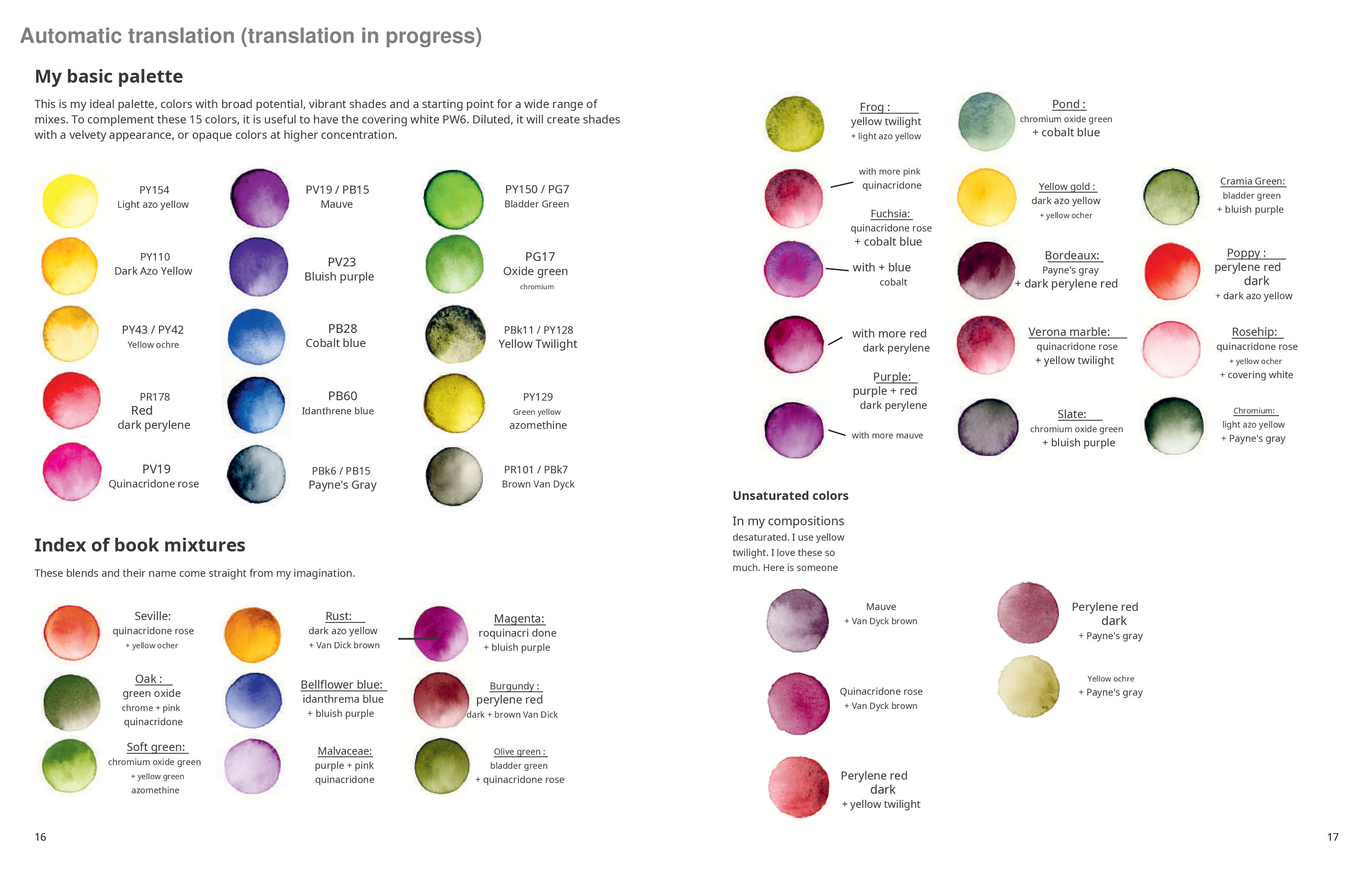 Automatic translation (translation in progress)

My basic palette

This is my ideal palette, colors with broad potential, vibrant shades and a starting point for a wide range of mixes. To complement these 15 colors, it is useful to have the covering white PW6. Diluted, it will create shades with a velvety appearance, or opaque colors at higher concentration.

PY154
Light azo yellow

PY110
Dark Azo Yellow

PY43 / PY42
Yellow ochre

PR178
Red
dark perylene

PV19
Quinacridone rose

PV19 / PB15
Mauve

PV23
Bluish purple

PB28
Cobalt blue

PB60
Idanthrene blue

PBk6 / PB15
Payne's Gray

PY150 / PG7
Bladder Green

PG17
Oxide green
chromium

PBk11 / PY128
Yellow Twilight

PY129
Green yellow
azomethine

PR101 / PBk7
Brown Van Dyck

Index of book mixtures

These blends and their name come straight from my imagination.

Seville:
quinacridone rose
+ yellow ocher

Oak :
green oxide
chrome + pink
quinacridone

Soft green:
chromium oxide green
+ yellow green
azomethine

Rust:
dark azo yellow
+ Van Dick brown

Bellflower blue:
idanthrema blue
+ bluish purple

Malvaceae:
purple + pink
quinacridone

Magenta:
roquinacri done
+ bluish purple

Burgundy :
perylene red
dark + brown Van Dick

Olive green :
bladder green
+ quinacridone rose

16

Frog :
yellow twilight
+ light azo yellow

with more pink
quinacridone

Fuchsia:
quinacridone rose
+ cobalt blue

with + blue
cobalt

with more red
dark perylene

Purple:
purple + red
dark perylene

with more mauve

Pond :
chromium oxide green
+ cobalt blue

Yellow gold :
dark azo yellow
+ yellow ocher

Bordeaux:
Payne's gray
+ dark perylene red

Verona marble:
quinacridone rose
+ yellow twilight

Slate:
chromium oxide green
+ bluish purple

Cramia Green:
bladder green
+ bluish purple

Poppy :
perylene red
dark
+ dark azo yellow

Rosehip:
quinacridone rose
+ yellow ocher
+ covering white

Chromium:
light azo yellow
+ Payne's gray

Unsaturated colors

In my compositions
desaturated. I use yellow twilight. I love these so much. Here is someone

Mauve
+ Van Dyck brown

Quinacridone rose
+ Van Dyck brown

Perylene red
dark
+ yellow twilight

Perylene red
dark
+ Payne's gray

Yellow ochre
+ Payne's gray

17